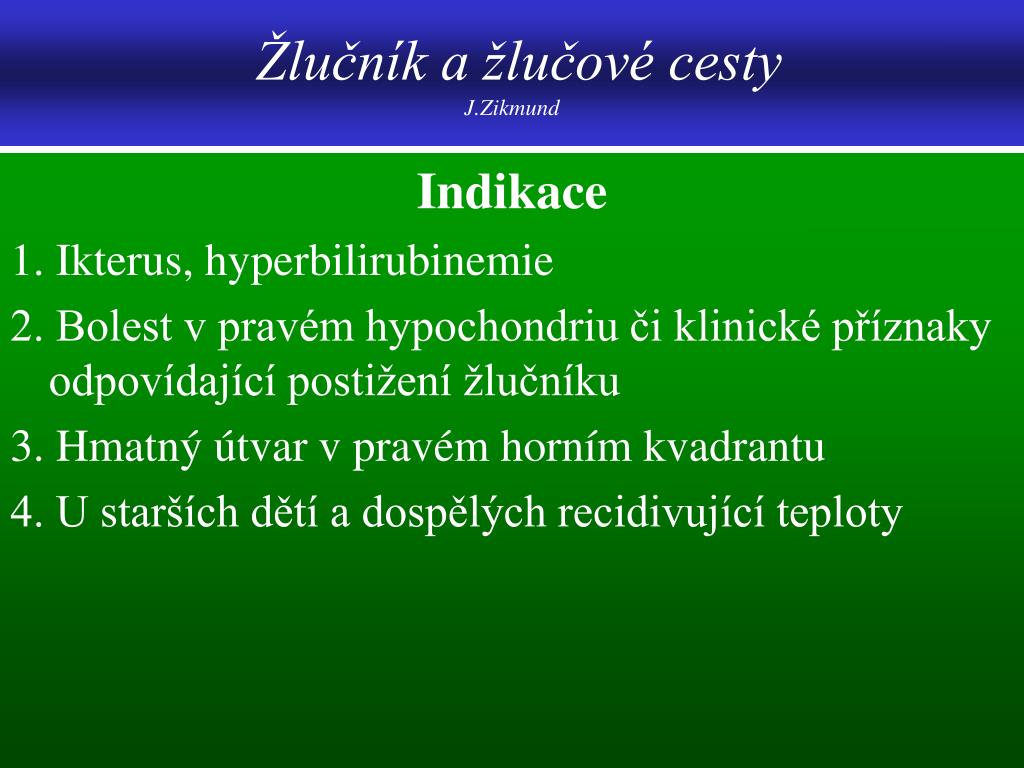 Žlučník a žlučové cesty
J.Zikmund

Indikace

1. Ikterus, hyperbilirubinemie

2. Bolest v pravém hypochondriu či klinické příznaky odpovídající postižení žlučníku

3. Hmatný útvar v pravém horním kvadrantu

4. U starších dětí a dospělých recidivující teploty